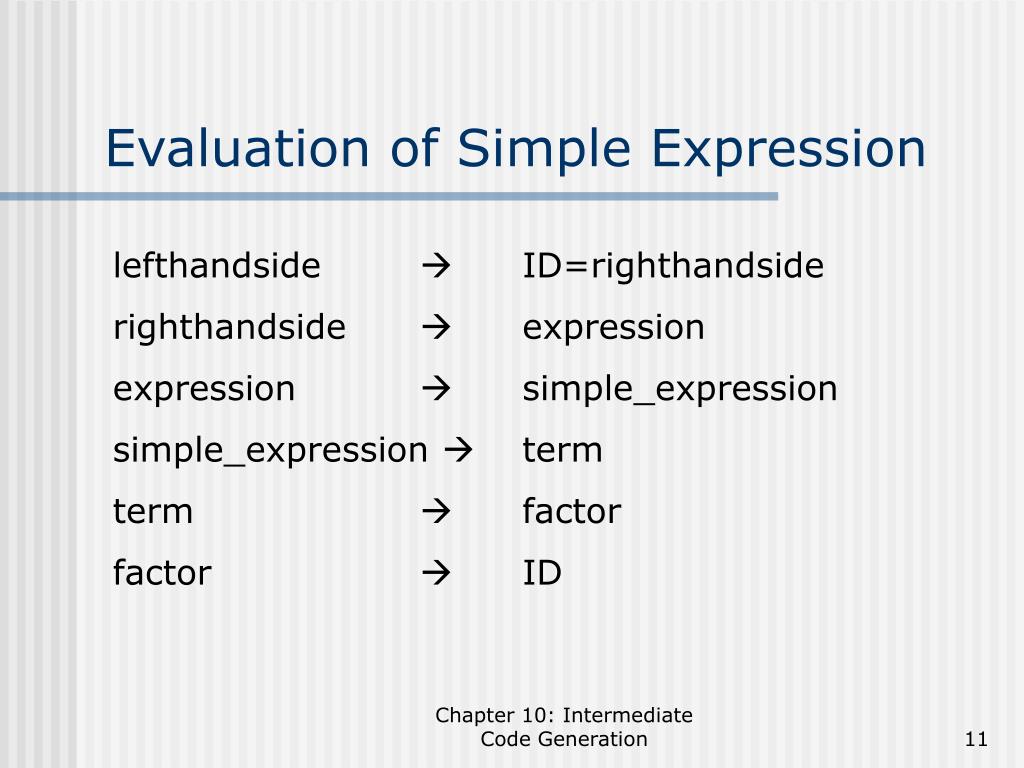 Evaluation of Simple Expression

lefthandside → ID=righthandside
righthandside → expression
expression → simple_expression
simple_expression → term
term → factor
factor → ID

Chapter 10: Intermediate Code Generation

11